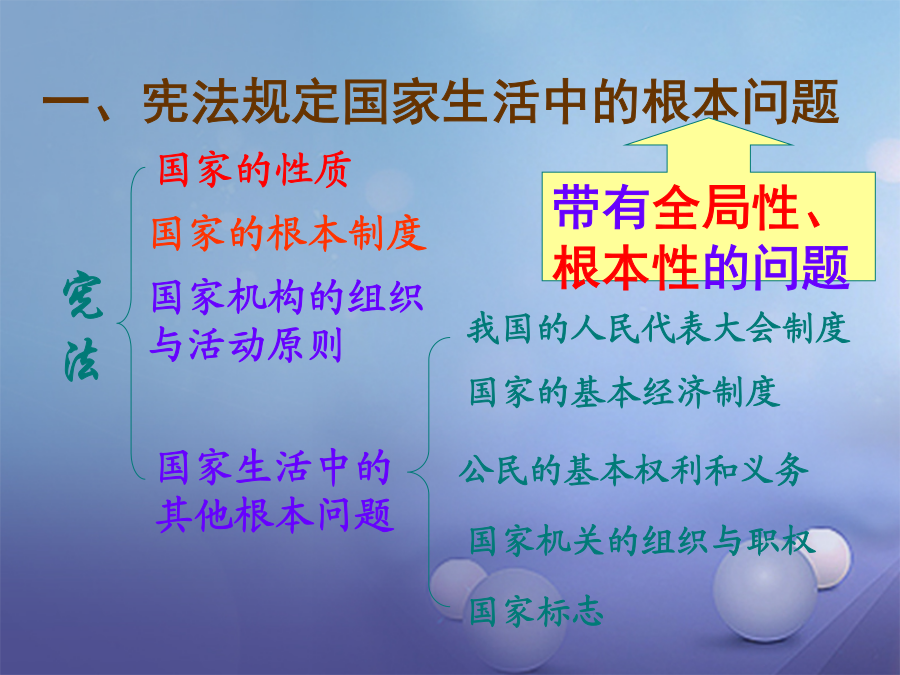 一、宪法规定国家生活中的根本问题

带有全局性、根本性的问题

宪法

国家的性质

国家的根本制度

国家机构的组织与活动原则

国家生活中的其他根本问题

我国的人民代表大会制度

国家的基本经济制度

公民的基本权利和义务

国家机关的组织与职权

国家标志